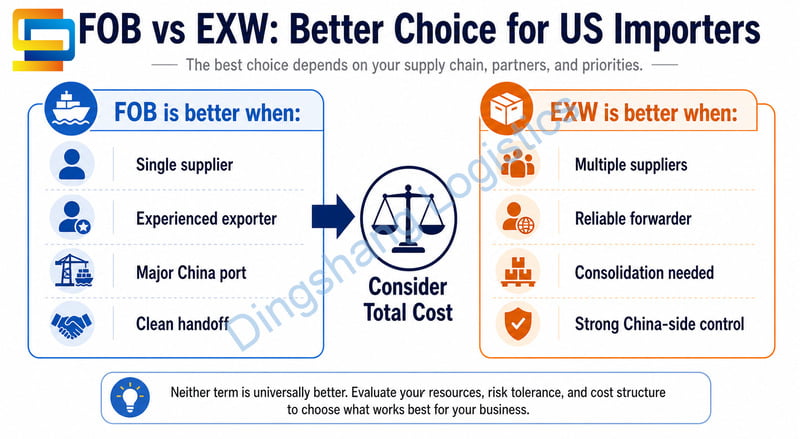 FOB vs EXW: Better Choice for US Importers

The best choice depends on your supply chain, partners, and priorities.

FOB is better when:

Single supplier

Experienced exporter

Major China port

Clean handoff

Consider Total Cost

EXW is better when:

Multiple suppliers

Reliable forwarder

Consolidation needed

Strong China-side control

Neither term is universally better. Evaluate your resources, risk tolerance, and cost structure to choose what works best for your business.

Dingshang Logistics